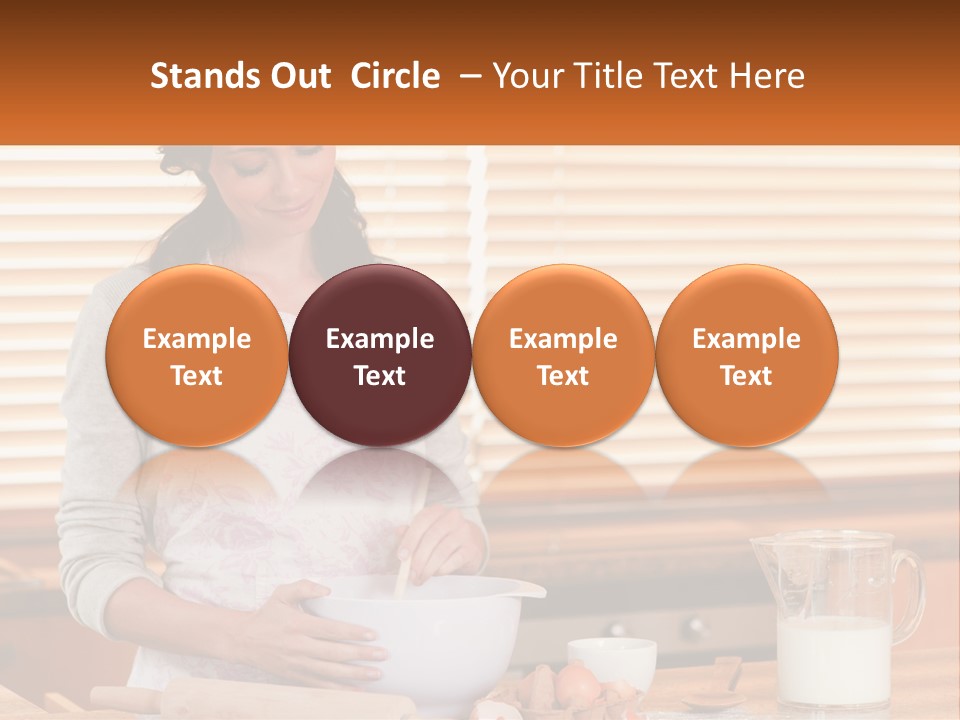 Stands Out Circle – Your Title Text Here

Example Text

Example Text

Example Text

Example Text